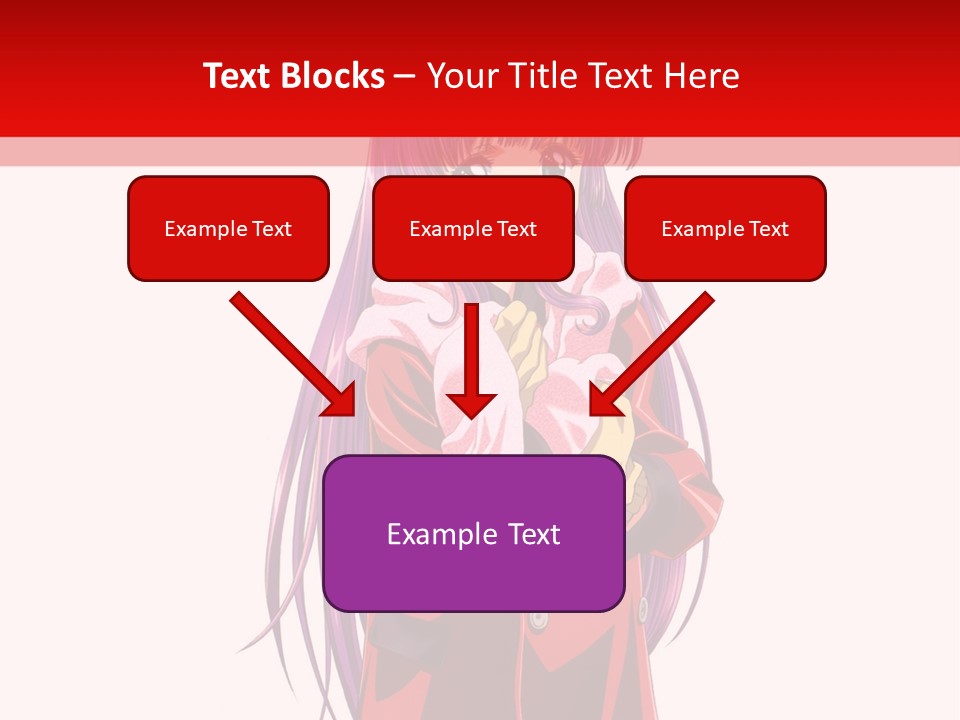 Text Blocks – Your Title Text Here

Example Text

Example Text

Example Text

Example Text